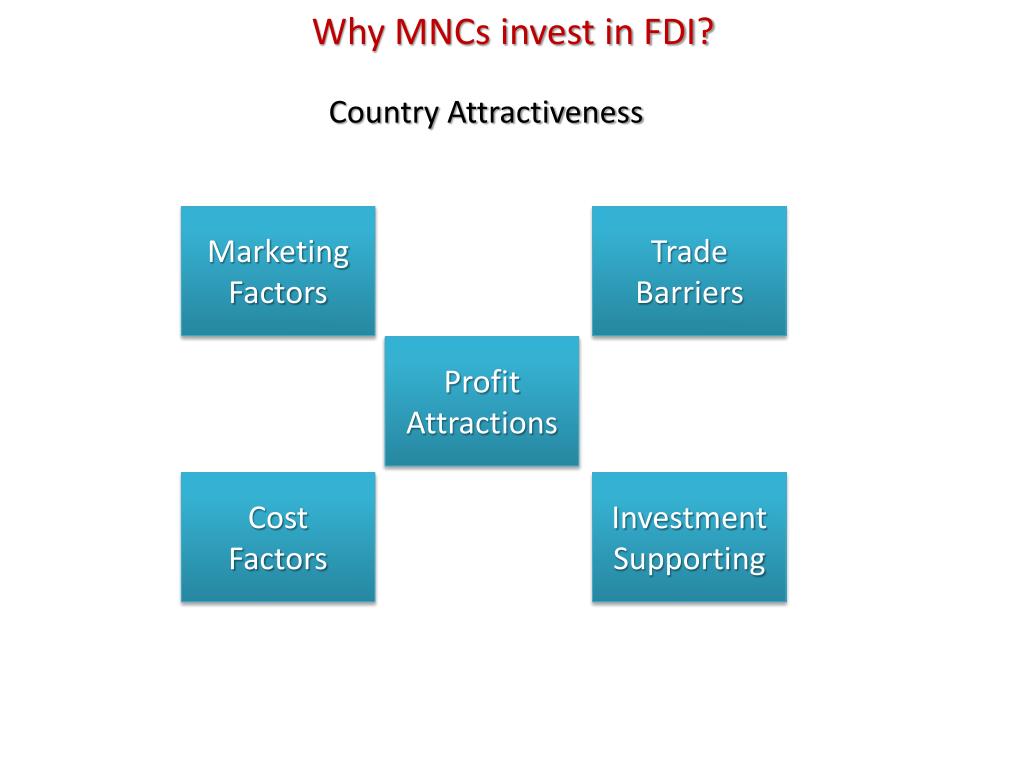 Why MNCs invest in FDI?

Country Attractiveness

Marketing Factors

Trade Barriers

Profit Attractions

Cost Factors

Investment Supporting